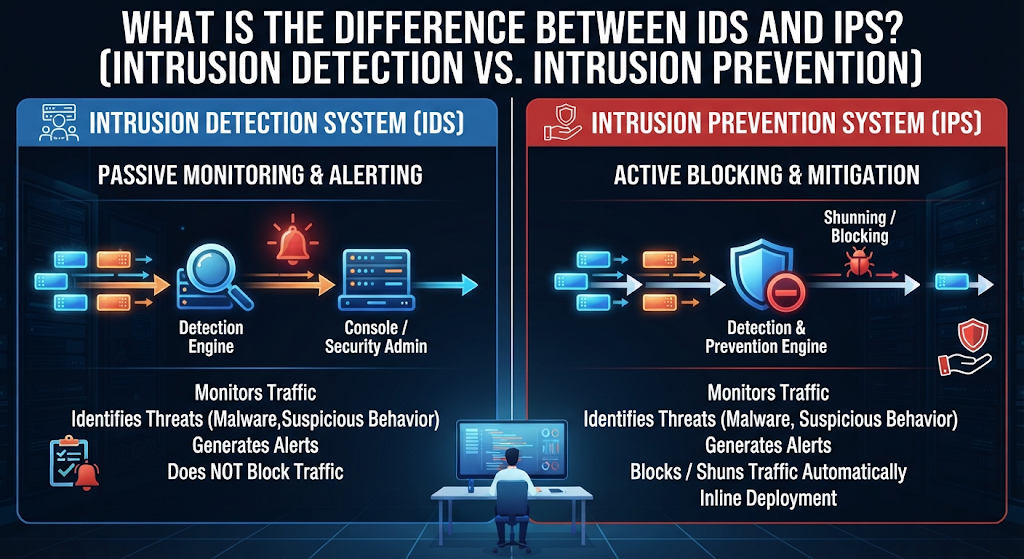 WHAT IS THE DIFFERENCE BETWEEN IDS AND IPS? (INTRUSION DETECTION VS. INTRUSION PREVENTION)

INTRUSION DETECTION SYSTEM (IDS)

PASSIVE MONITORING & ALERTING

Detection Engine

Console / Security Admin

Monitors Traffic
Identifies Threats (Malware,Suspicious Behavior)
Generates Alerts
Does NOT Block Traffic

INTRUSION PREVENTION SYSTEM (IPS)

ACTIVE BLOCKING & MITIGATION

Shunning / Blocking

Detection & Prevention Engine

Monitors Traffic
Identifies Threats (Malware, Suspicious Behavior)
Generates Alerts
Blocks / Shuns Traffic Automatically
Inline Deployment